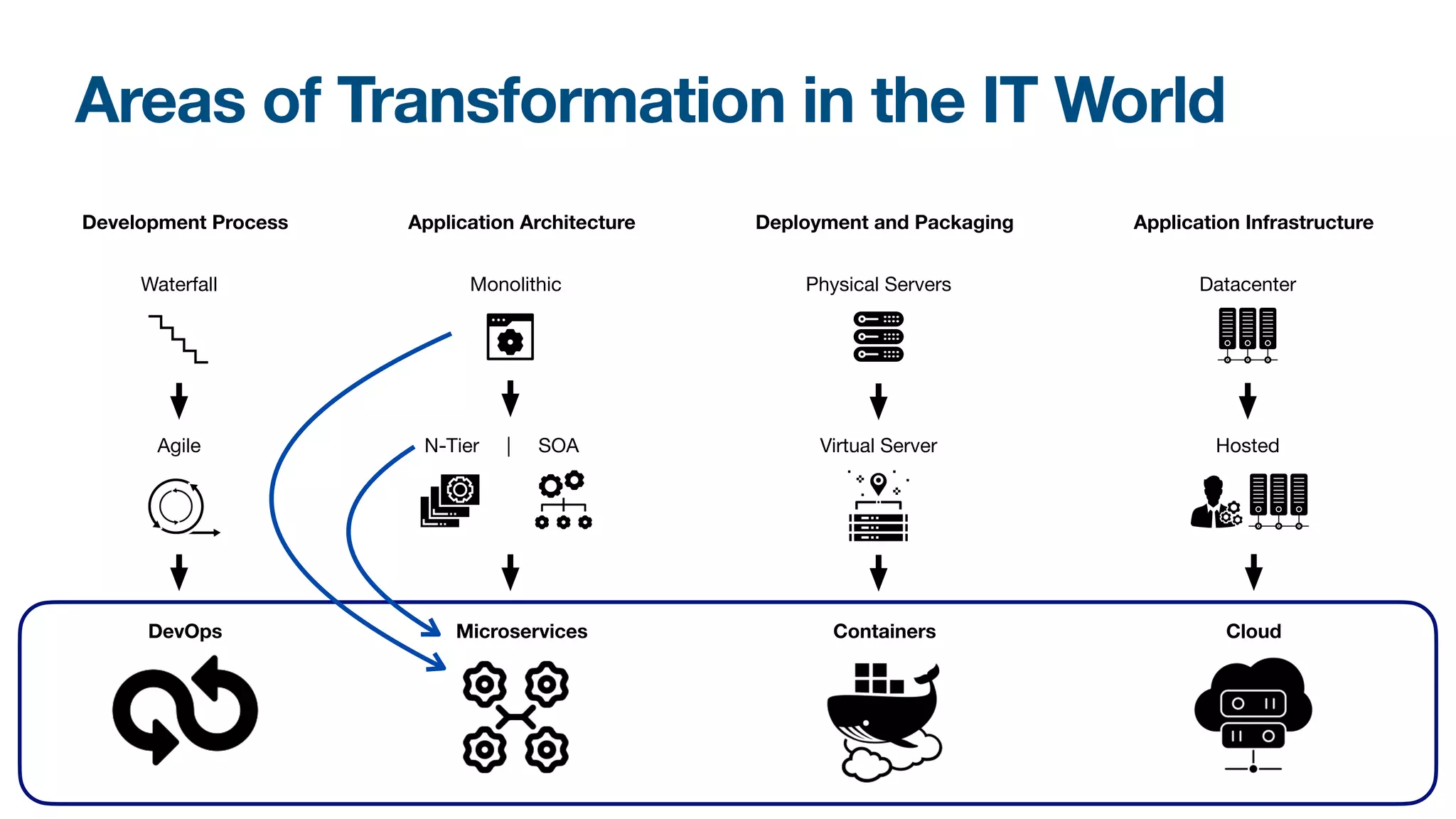 Areas of Transformation in the IT World

Development Process

Waterfall

Agile

DevOps

Application Architecture

Monolithic

N-Tier | SOA

Microservices

Deployment and Packaging

Physical Servers

Virtual Server

Containers

Application Infrastructure

Datacenter

Hosted

Cloud